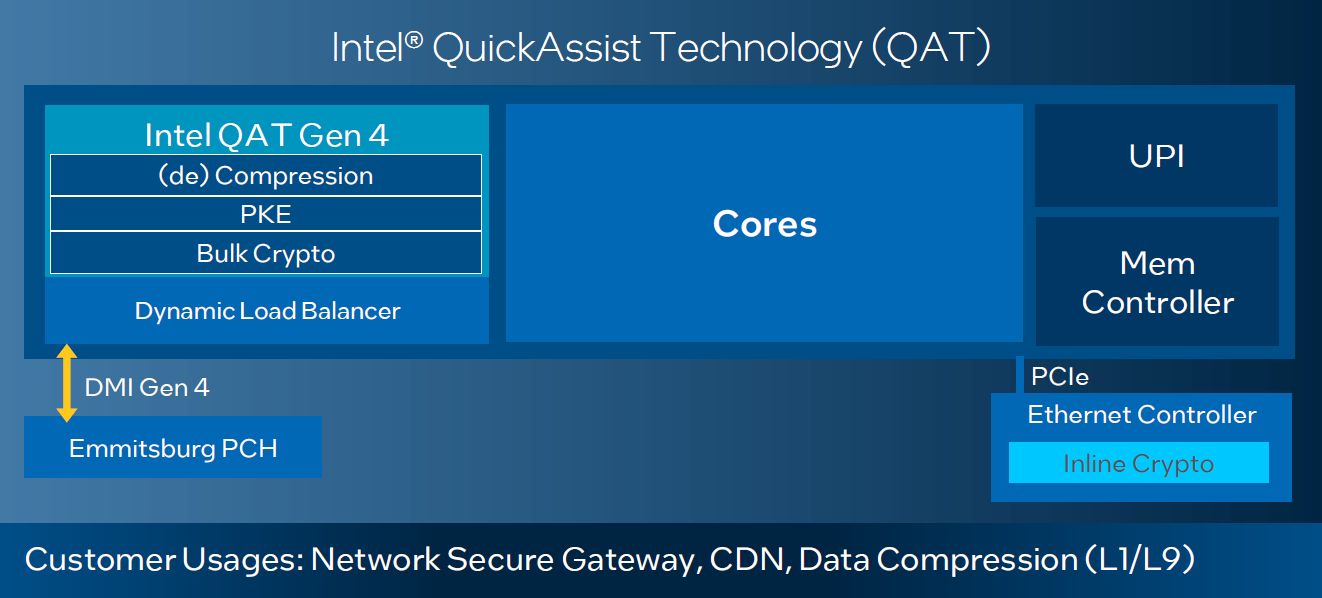 Intel® QuickAssist Technology (QAT)

Intel QAT Gen 4

(de) Compression

PKE

Bulk Crypto

Dynamic Load Balancer

Cores

UPI

Mem Controller

DMI Gen 4

Emmitsburg PCH

PCIe

Ethernet Controller

Inline Crypto

Customer Usages: Network Secure Gateway, CDN, Data Compression (L1/L9)